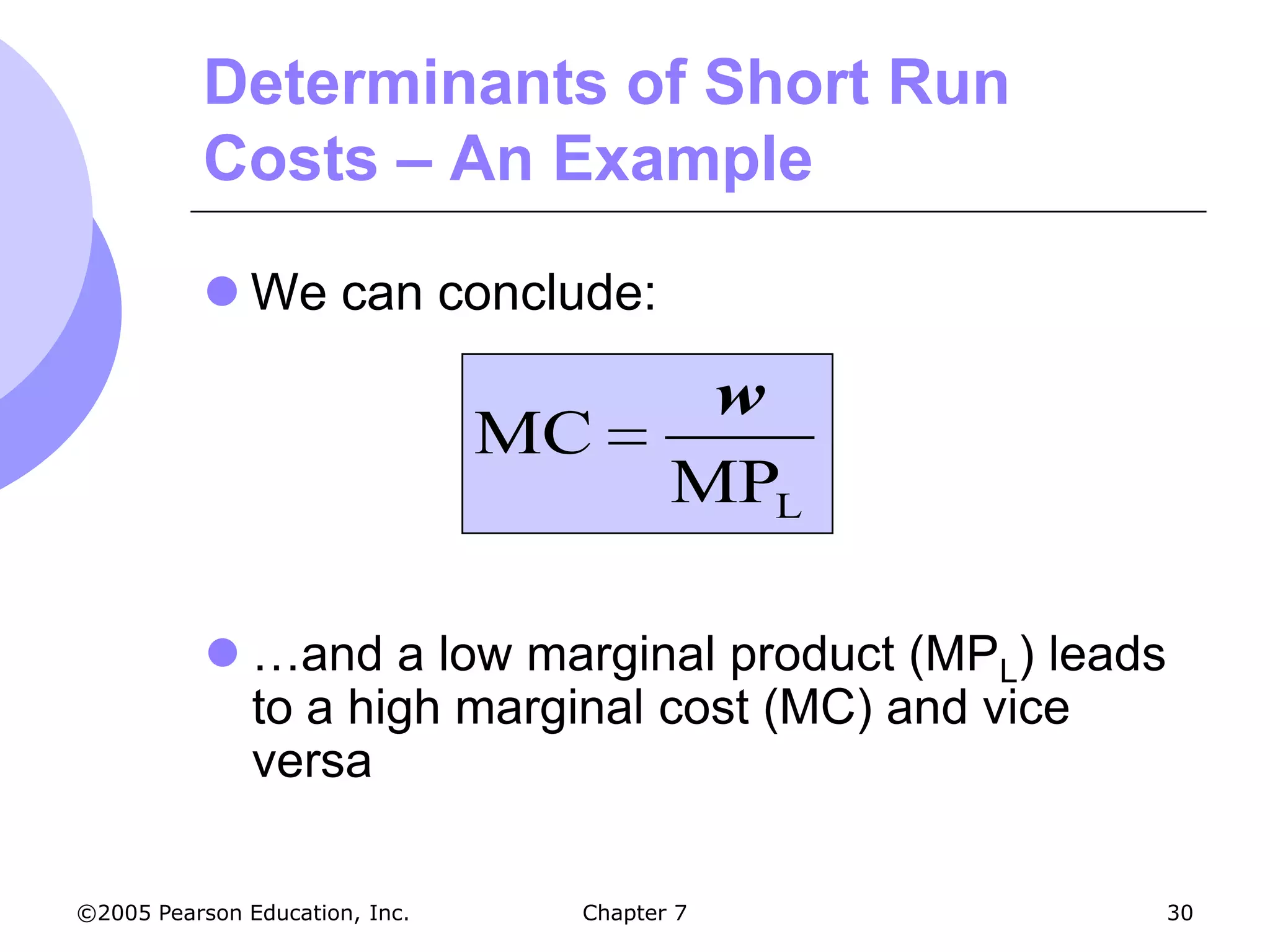 Determinants of Short Run Costs – An Example

We can conclude:

$MC = \frac{w}{MP_L}$

…and a low marginal product ($MP_L$) leads to a high marginal cost (MC) and vice versa

©2005 Pearson Education, Inc.

Chapter 7

30